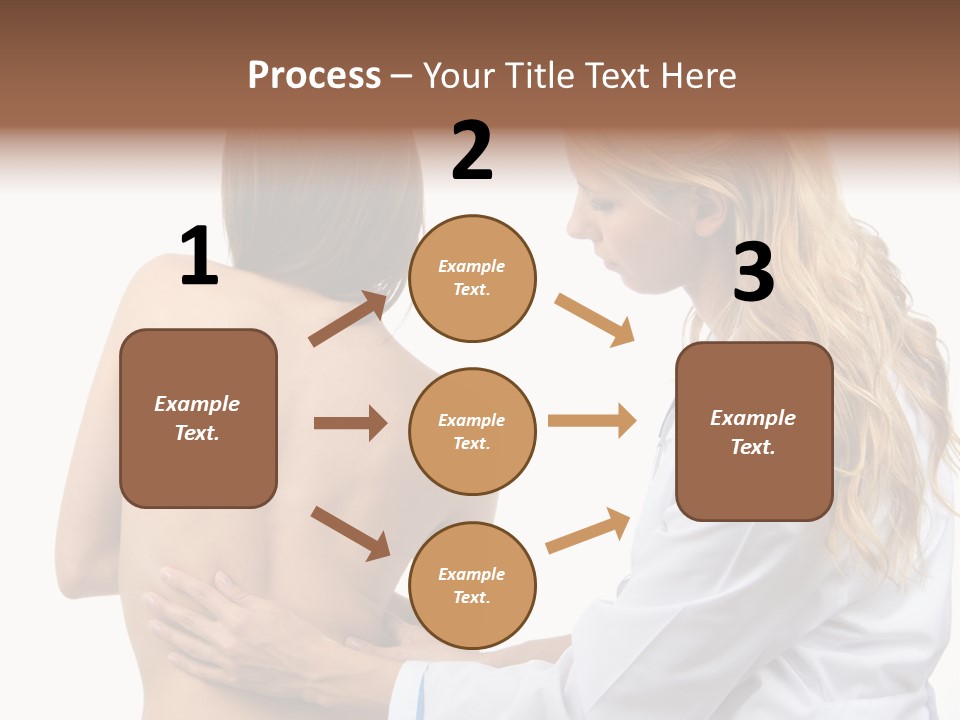 Process – Your Title Text Here

1

Example Text.

2

Example Text.

Example Text.

Example Text.

3

Example Text.